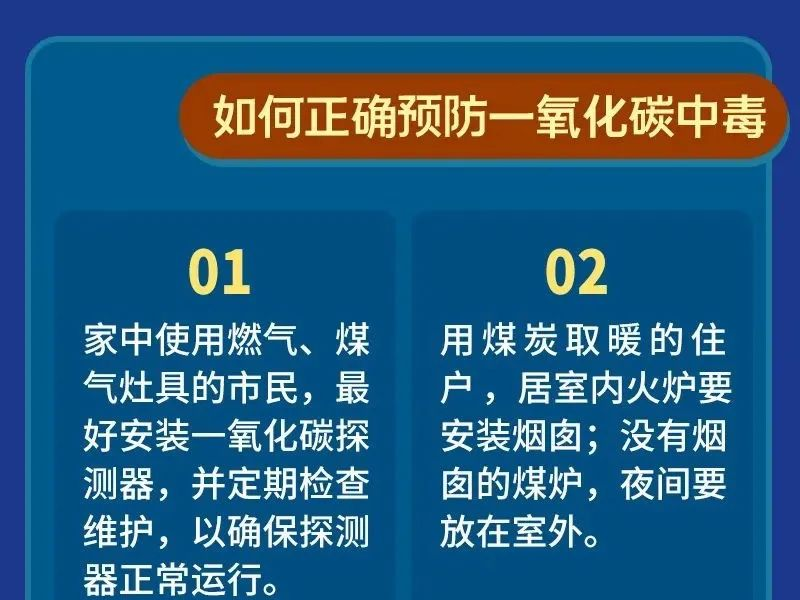 如何正确预防一氧化碳中毒

01

家中使用燃气、煤气灶具的市民，最好安装一氧化碳探测器，并定期检查维护，以确保探测器正常运行。

02

用煤炭取暖的住户，居室内火炉要安装烟囱；没有烟囱的煤炉，夜间要放在室外。